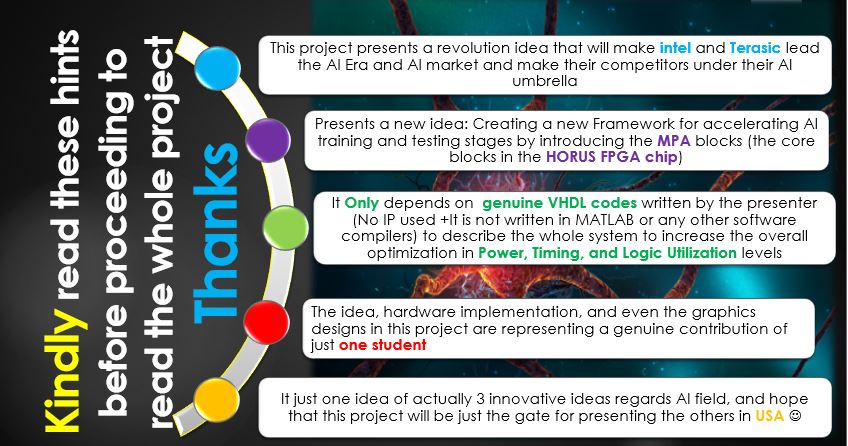 Kindly read these hints before proceeding to read the whole project

Thanks

This project presents a revolution idea that will make intel and Terasic lead the AI Era and AI market and make their competitors under their AI umbrella

Presents a new idea: Creating a new Framework for accelerating AI training and testing stages by introducing the MPA blocks (the core blocks in the HORUS FPGA chip)

It Only depends on genuine VHDL codes written by the presenter (No IP used +It is not written in MATLAB or any other software compilers) to describe the whole system to increase the overall optimization in Power, Timing, and Logic Utilization levels

The idea, hardware implementation, and even the graphics designs in this project are representing a genuine contribution of just one student

It just one idea of actually 3 innovative ideas regards AI field, and hope that this project will be just the gate for presenting the others in USA ☺